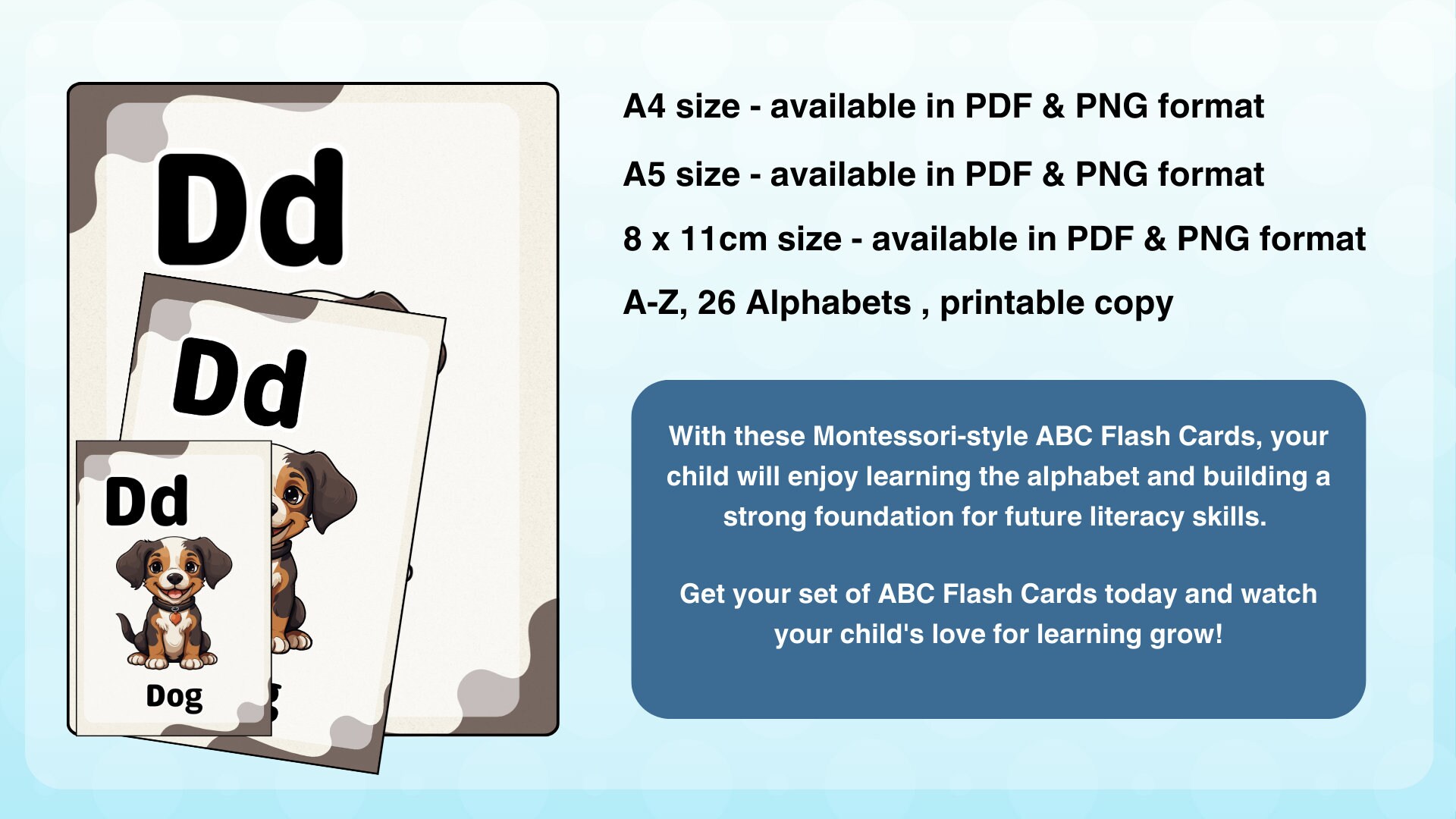 Dd

Dd

Dd

Dog

A4 size - available in PDF & PNG format

A5 size - available in PDF & PNG format

8 x 11cm size - available in PDF & PNG format

A-Z, 26 Alphabets , printable copy

With these Montessori-style ABC Flash Cards, your child will enjoy learning the alphabet and building a strong foundation for future literacy skills.

Get your set of ABC Flash Cards today and watch your child's love for learning grow!